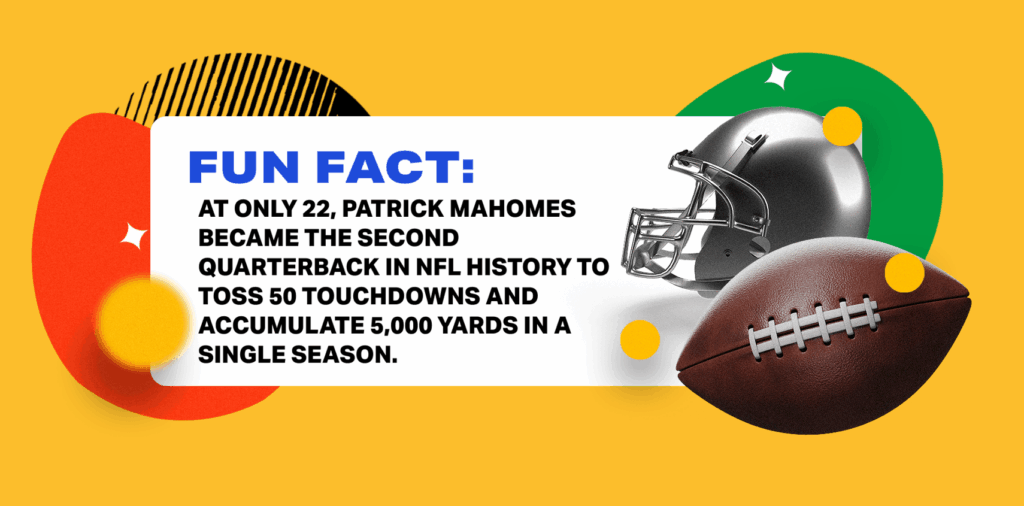 FUN FACT:

AT ONLY 22, PATRICK MAHOMES BECAME THE SECOND QUARTERBACK IN NFL HISTORY TO TOSS 50 TOUCHDOWNS AND ACCUMULATE 5,000 YARDS IN A SINGLE SEASON.